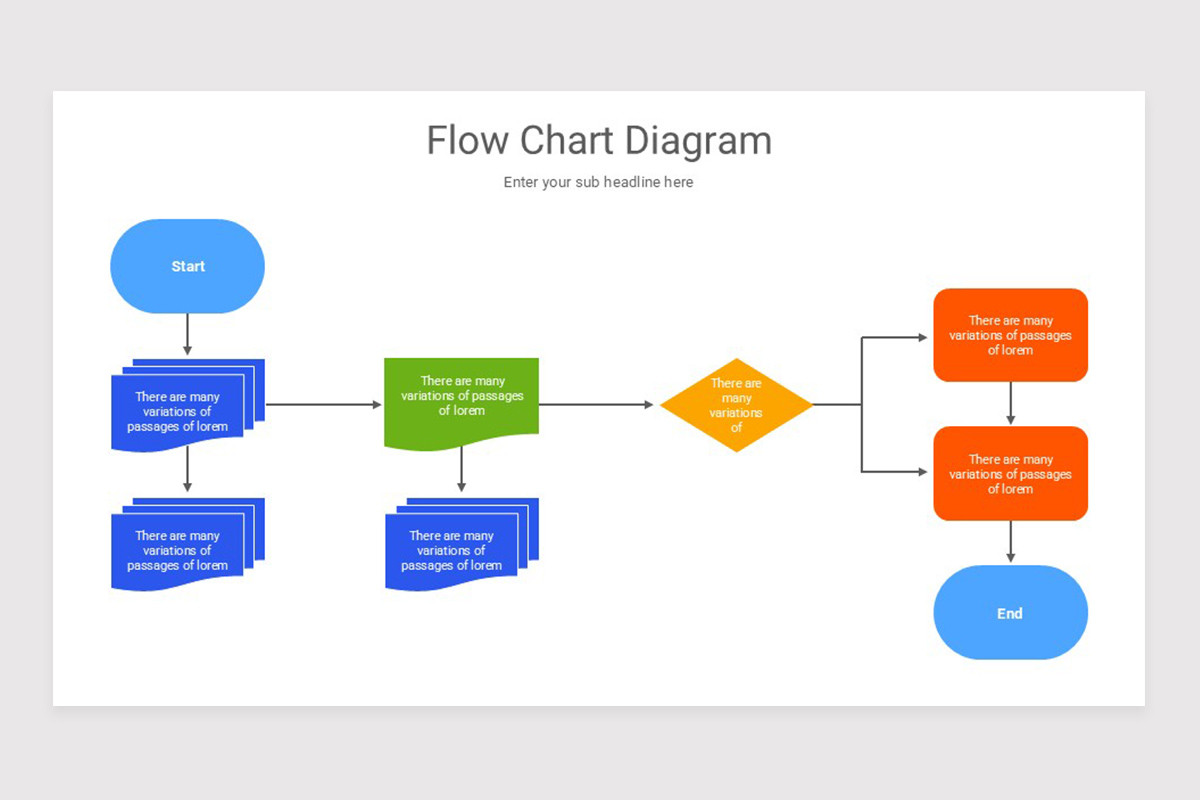 Flow Chart Diagram

Enter your sub headline here

Start

There are many variations of passages of lorem

There are many variations of passages of lorem

There are many variations of passages of lorem

There are many variations of passages of lorem

There are many variations of

There are many variations of passages of lorem

There are many variations of passages of lorem

End